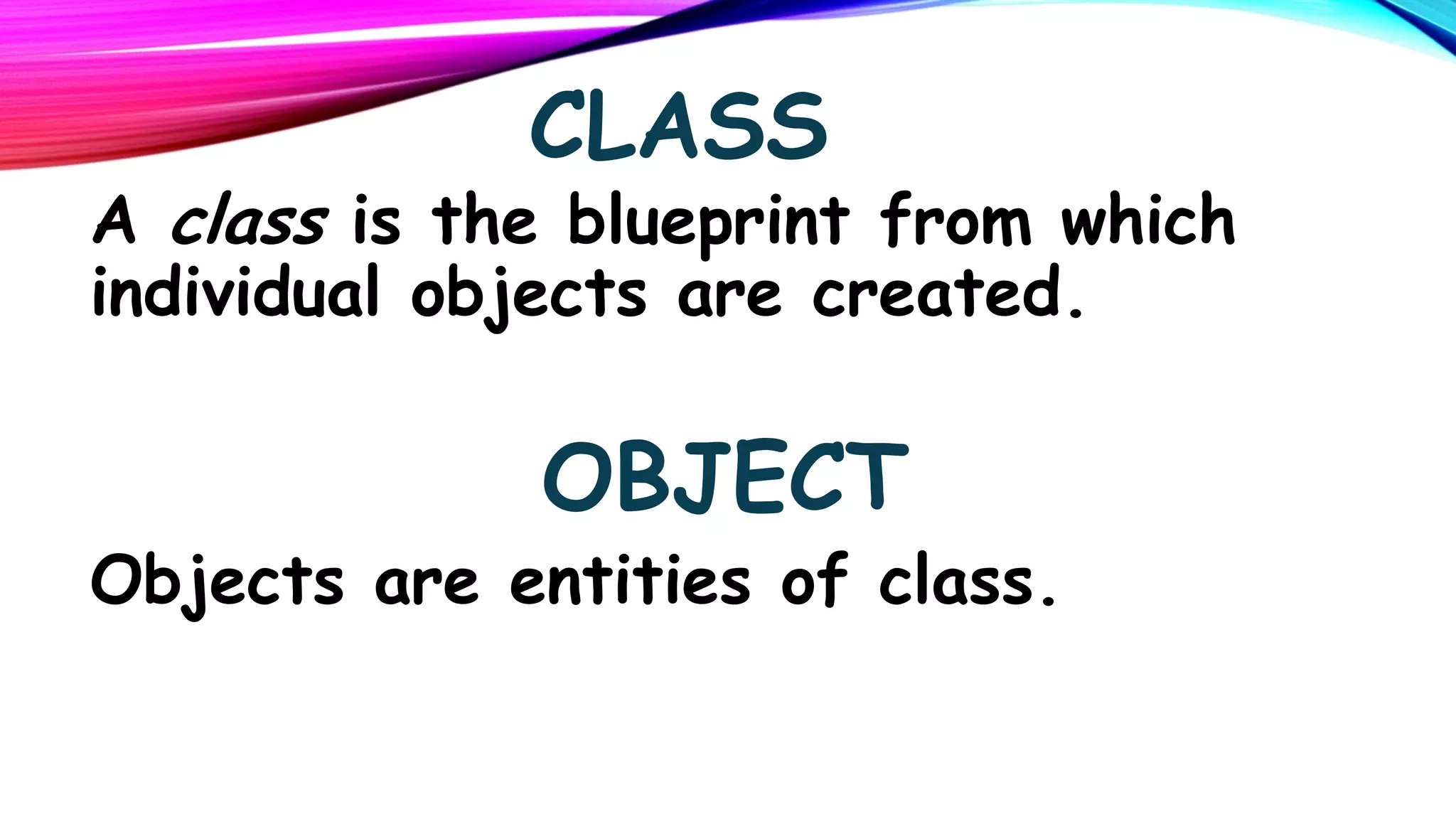 CLASS

A class is the blueprint from which individual objects are created.

OBJECT

Objects are entities of class.